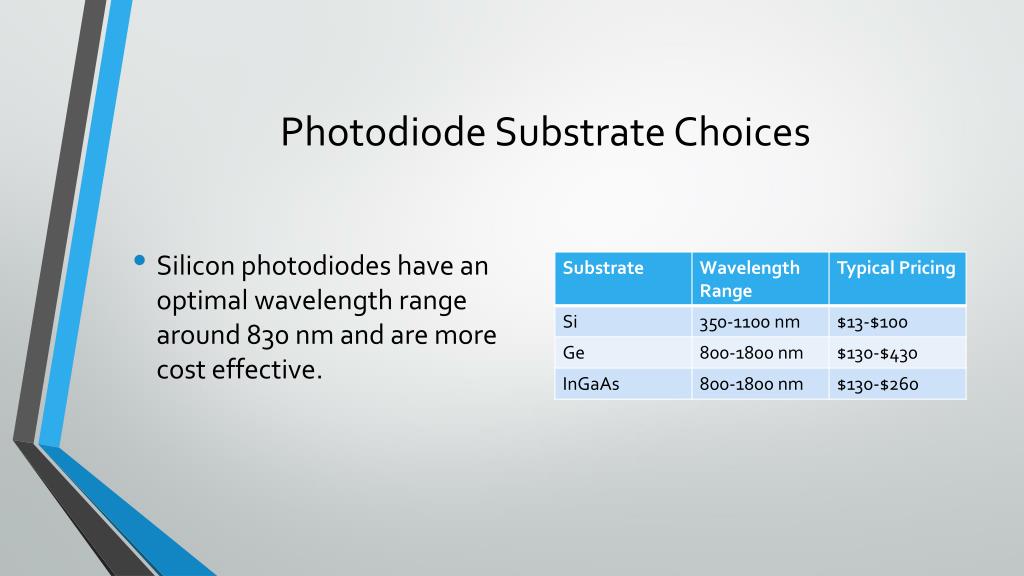 Photodiode Substrate Choices

• Silicon photodiodes have an optimal wavelength range around 830 nm and are more cost effective.

| Substrate | Wavelength Range | Typical Pricing |
|---|---|---|
| Si | 350-1100 nm | \$13-\$100 |
| Ge | 800-1800 nm | \$130-\$430 |
| InGaAs | 800-1800 nm | \$130-\$260 |